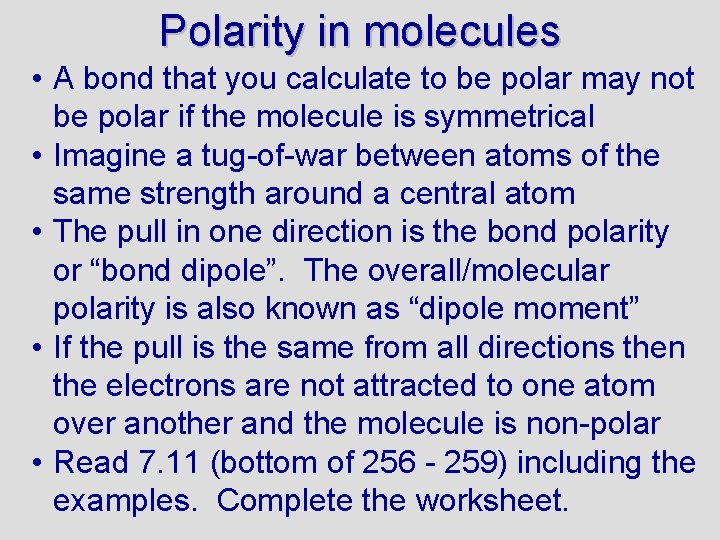 Polarity in molecules

• A bond that you calculate to be polar may not be polar if the molecule is symmetrical
• Imagine a tug-of-war between atoms of the same strength around a central atom
• The pull in one direction is the bond polarity or “bond dipole”. The overall/molecular polarity is also known as “dipole moment”
• If the pull is the same from all directions then the electrons are not attracted to one atom over another and the molecule is non-polar
• Read 7.11 (bottom of 256 - 259) including the examples. Complete the worksheet.